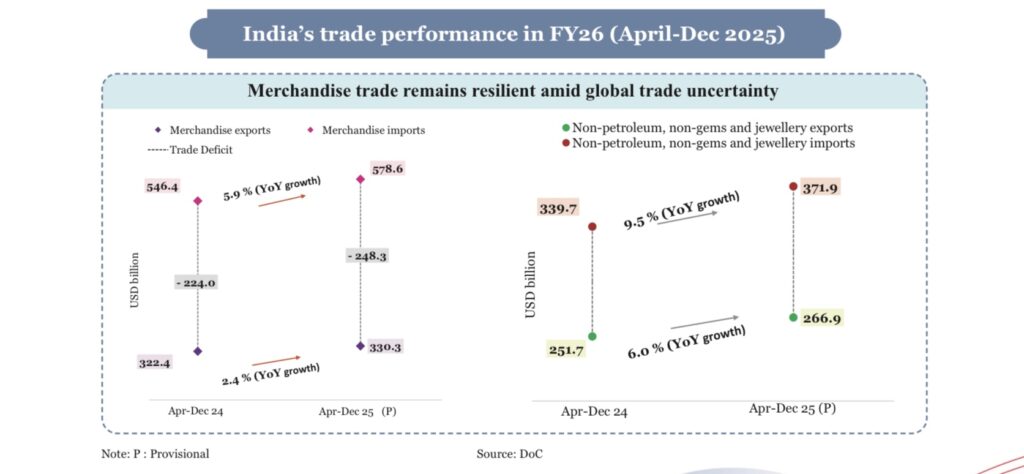 India's trade performance in FY26 (April-Dec 2025)

Merchandise trade remains resilient amid global trade uncertainty

Merchandise exports
Merchandise imports
Trade Deficit

USD billion

546.4
5.9 % (YoY growth)
578.6
- 224.0
- 248.3
322.4
2.4 % (YoY growth)
330.3

Apr-Dec 24
Apr-Dec 25 (P)

Non-petroleum, non-gems and jewellery exports
Non-petroleum, non-gems and jewellery imports

USD billion

339.7
9.5 % (YoY growth)
371.9
251.7
6.0 % (YoY growth)
266.9

Apr-Dec 24
Apr-Dec 25 (P)

Note: P : Provisional
Source: DoC